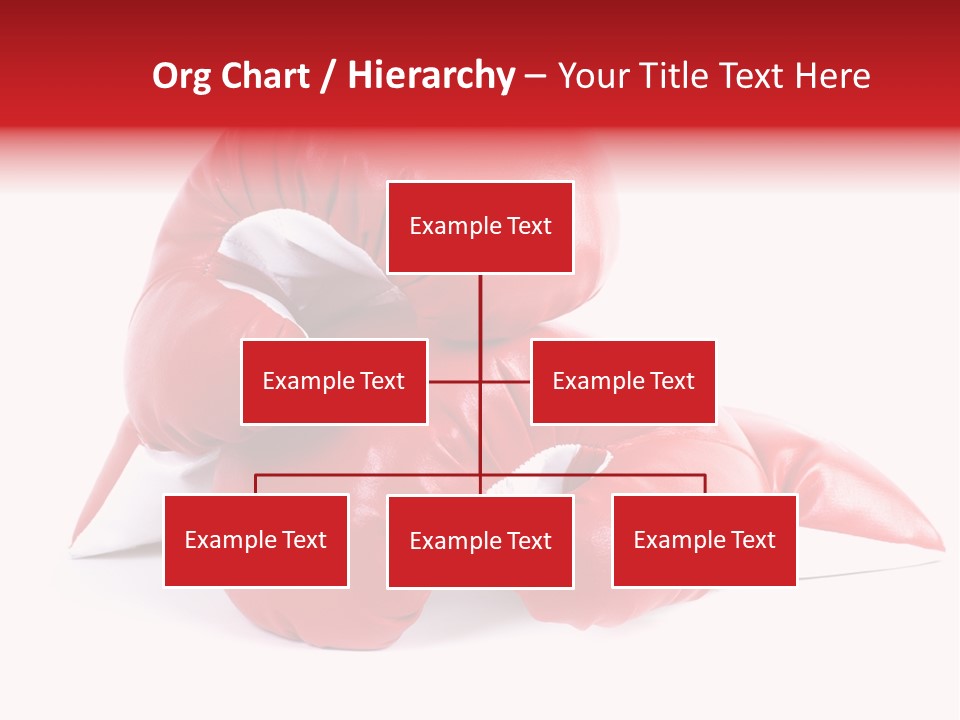 Org Chart / Hierarchy – Your Title Text Here

Example Text

Example Text

Example Text

Example Text

Example Text

Example Text